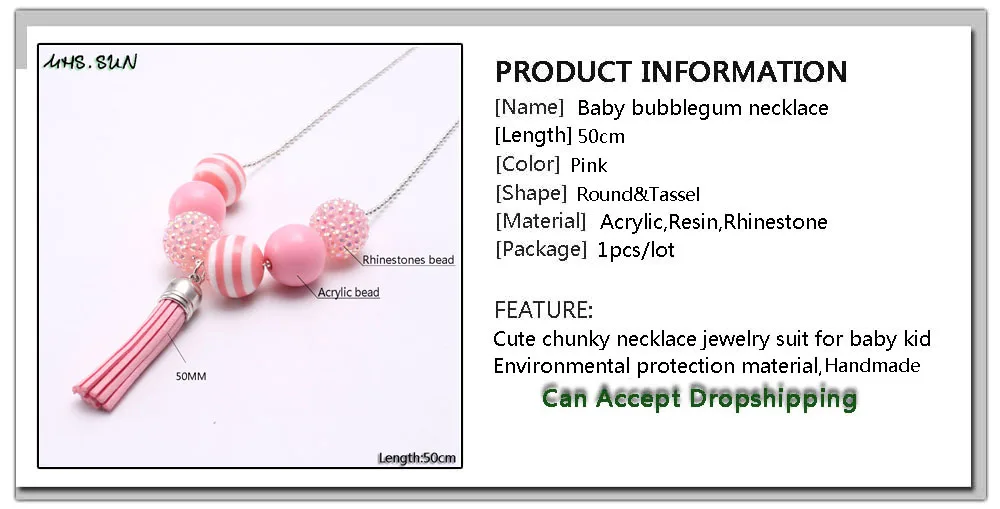 MHS.SUN

Rhinestones bead

Acrylic bead

50MM

Length:50cm

PRODUCT INFORMATION
[Name] Baby bubblegum necklace
[Length] 50cm
[Color] Pink
[Shape] Round&Tassel
[Material] Acrylic,Resin,Rhinestone
[Package] 1pcs/lot

FEATURE:
Cute chunky necklace jewelry suit for baby kid
Environmental protection material,Handmade
Can Accept Dropshipping